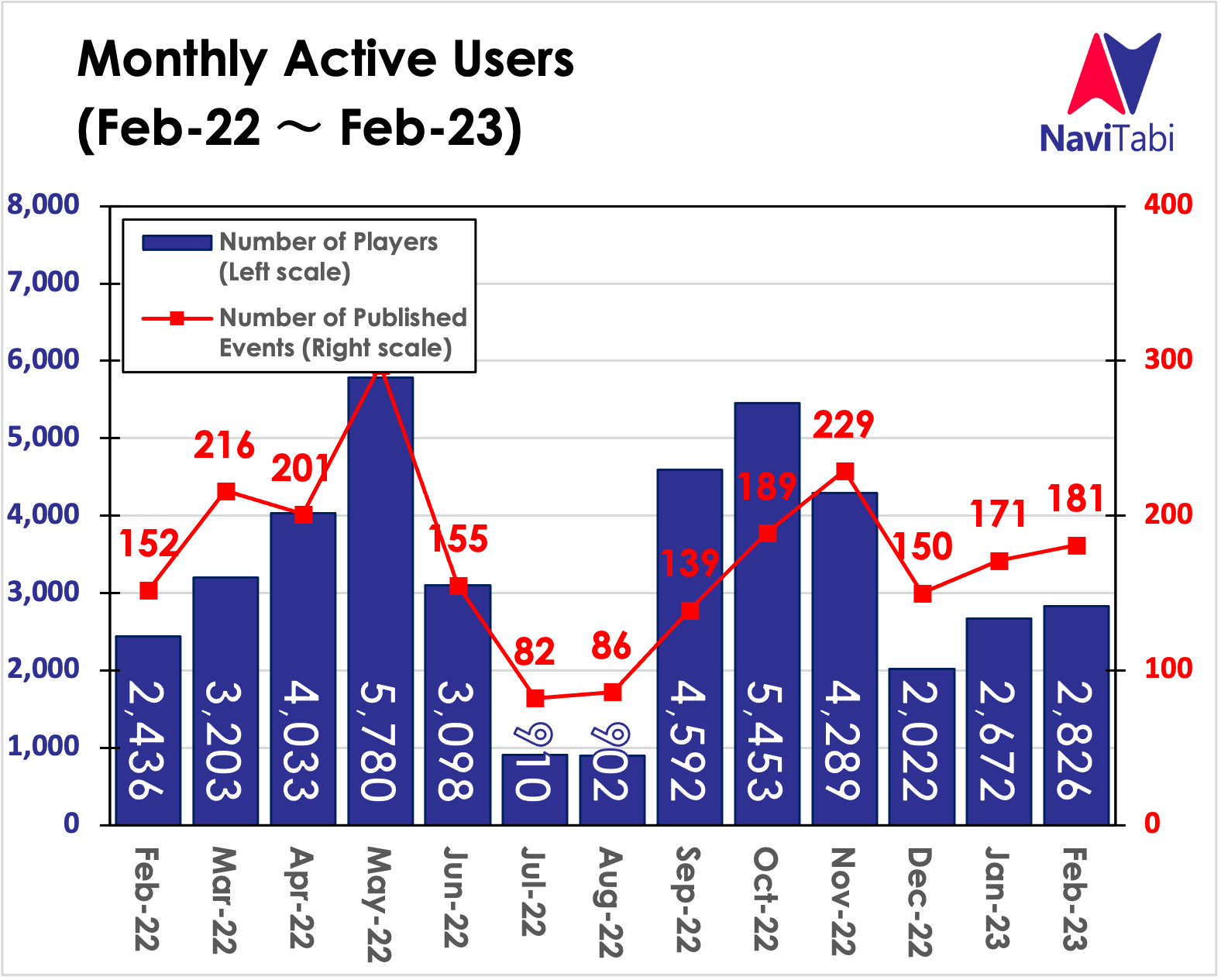 Monthly Active Users
(Feb-22 ～ Feb-23)

NaviTabi

Number of Players (Left scale)
Number of Published Events (Right scale)

8,000
7,000
6,000
5,000
4,000
3,000
2,000
1,000
0

400
300
200
100
0

152
216
201
155
82
86
139
189
229
150
171
181

2,436
3,203
4,033
5,780
3,098
910
902
4,592
5,453
4,289
2,022
2,672
2,826

Feb-22
Mar-22
Apr-22
May-22
Jun-22
Jul-22
Aug-22
Sep-22
Oct-22
Nov-22
Dec-22
Jan-23
Feb-23